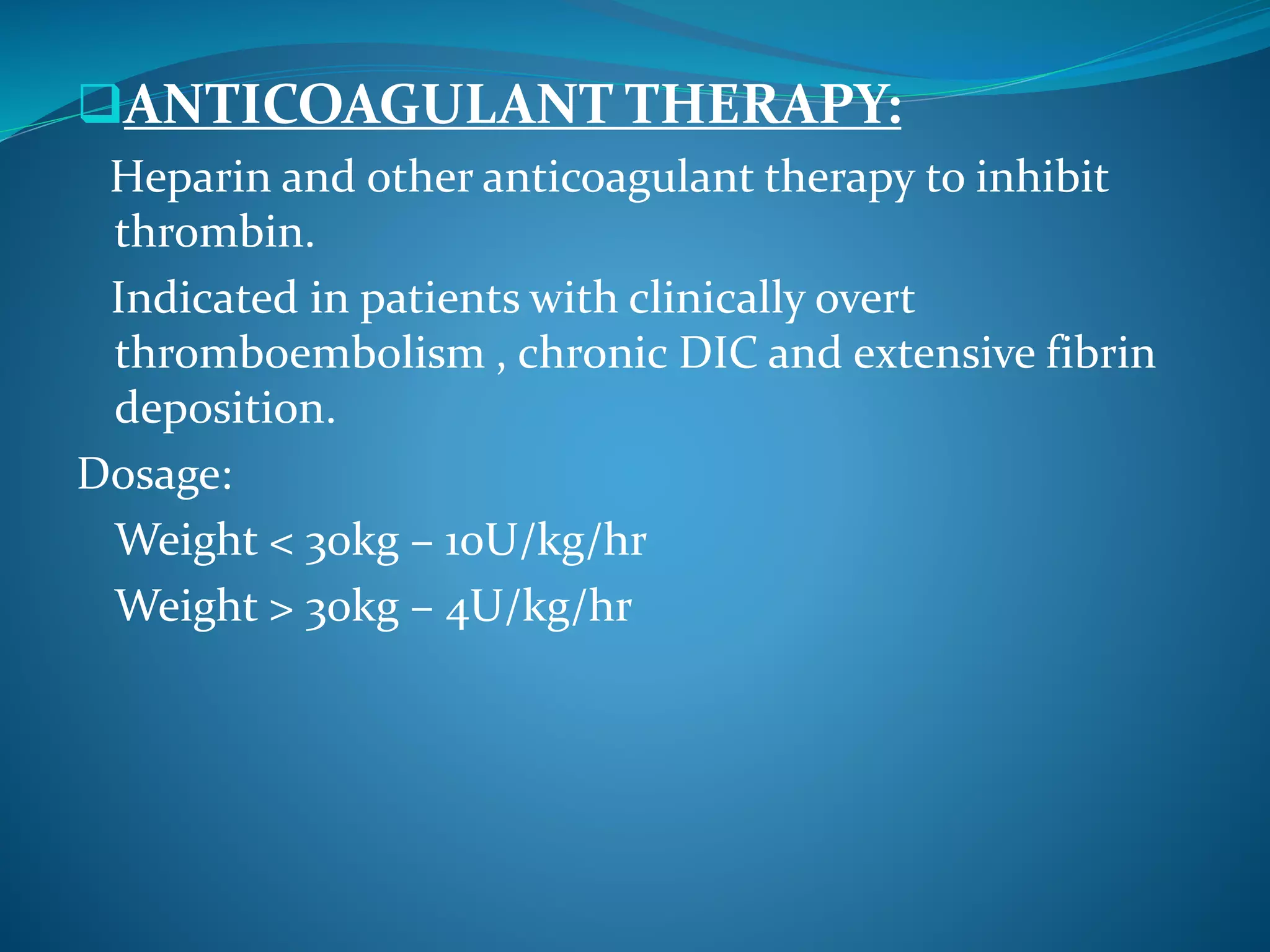 ANTICOAGULANT THERAPY:

Heparin and other anticoagulant therapy to inhibit thrombin.

Indicated in patients with clinically overt thromboembolism , chronic DIC and extensive fibrin deposition.

Dosage:

Weight < 30kg – 10U/kg/hr

Weight > 30kg – 4U/kg/hr